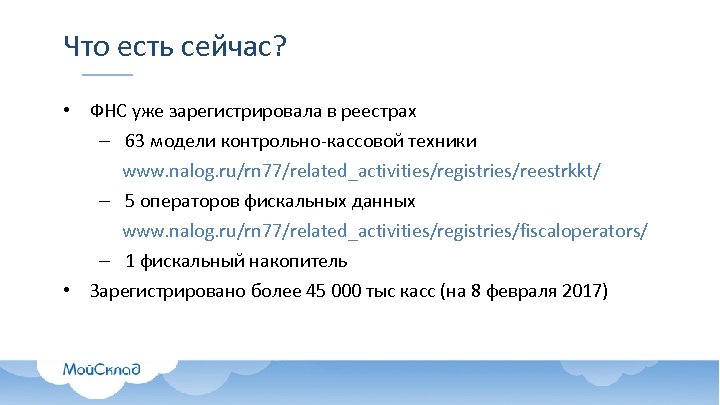 Что есть сейчас?

• ФНС уже зарегистрировала в реестрах
– 63 модели контрольно-кассовой техники
www.nalog.ru/rn77/related_activities/registries/reestrkkt/
– 5 операторов фискальных данных
www.nalog.ru/rn77/related_activities/registries/fiscaloperators/
– 1 фискальный накопитель
• Зарегистрировано более 45 000 тыс касс (на 8 февраля 2017)

МойСклад